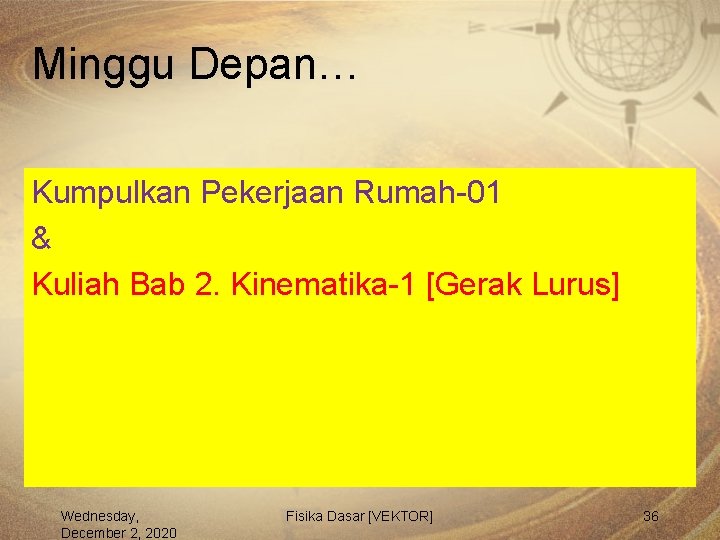 Minggu Depan…

Kumpulkan Pekerjaan Rumah-01

&

Kuliah Bab 2. Kinematika-1 [Gerak Lurus]

Wednesday, December 2, 2020

Fisika Dasar [VEKTOR]

36